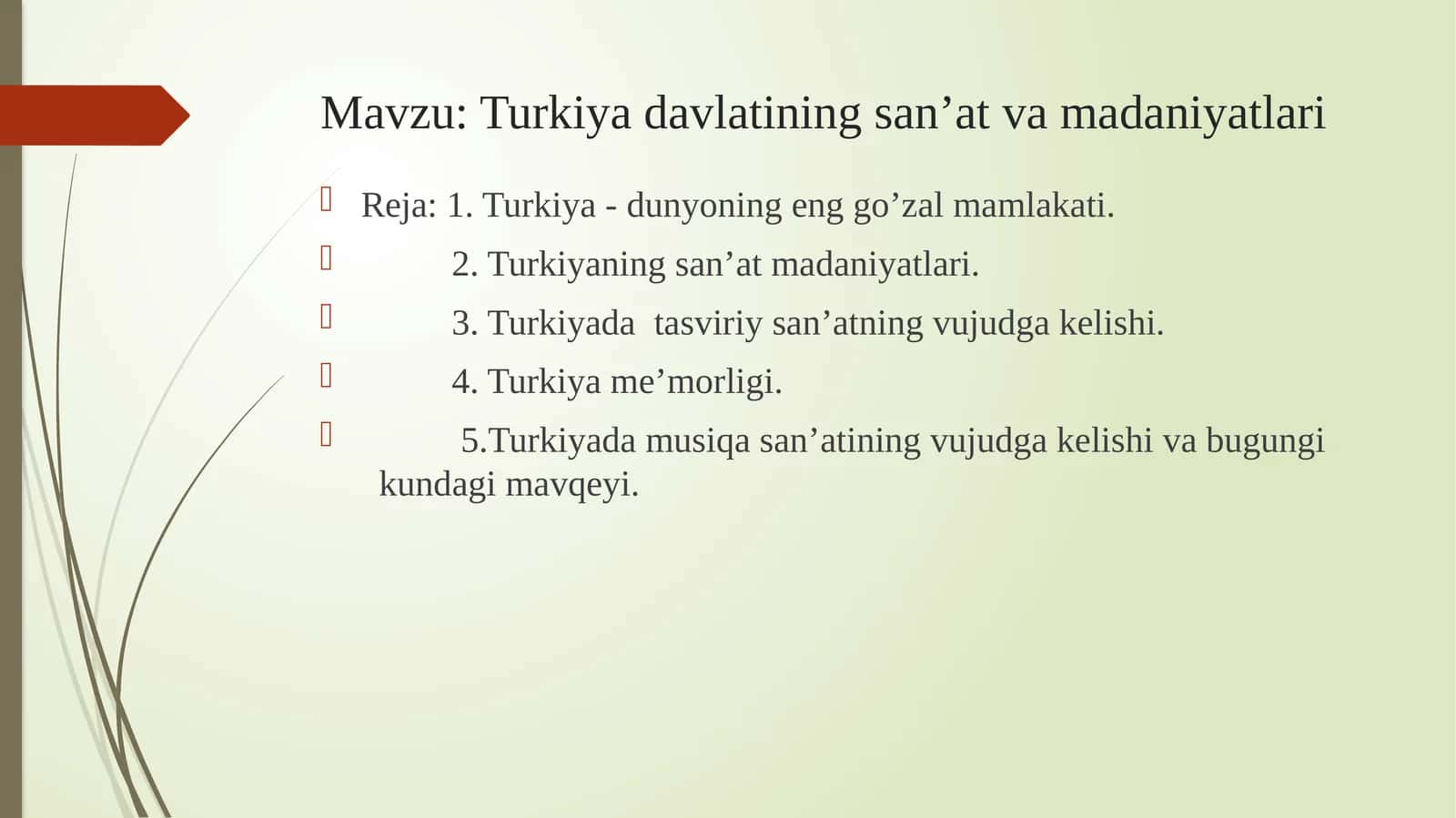 Mavzu: Turkiya davlatining san’at va madaniyatlari

Reja: 1. Turkiya - dunyoning eng go’zal mamlakati.

2. Turkiyaning san’at madaniyatlari.

3. Turkiyada tasviriy san’atning vujudga kelishi.

4. Turkiya me’morligi.

5.Turkiyada musiqa san’atining vujudga kelishi va bugungi kundagi mavqeyi.